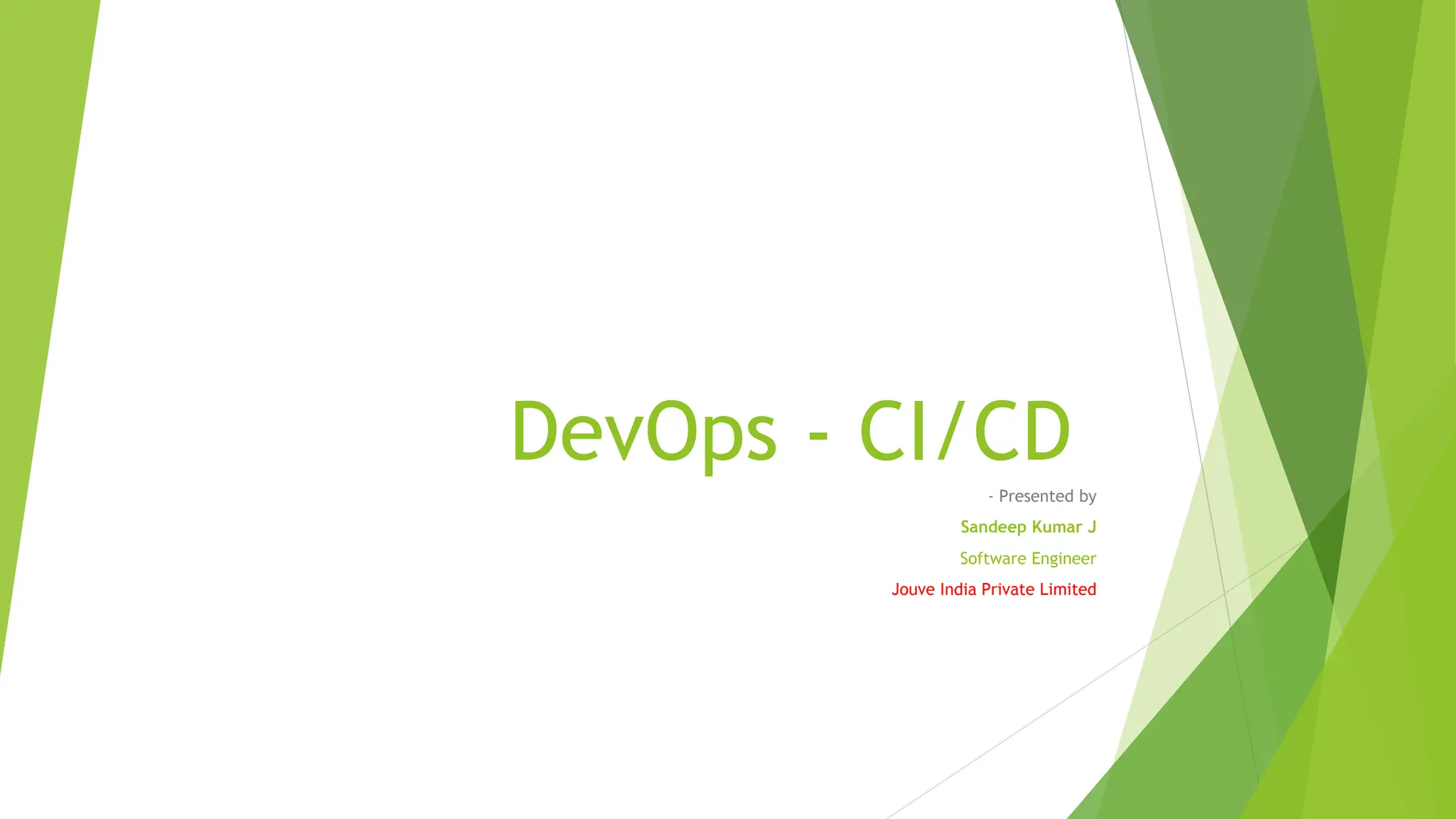 DevOps - CI/CD

- Presented by

Sandeep Kumar J

Software Engineer

Jouve India Private Limited